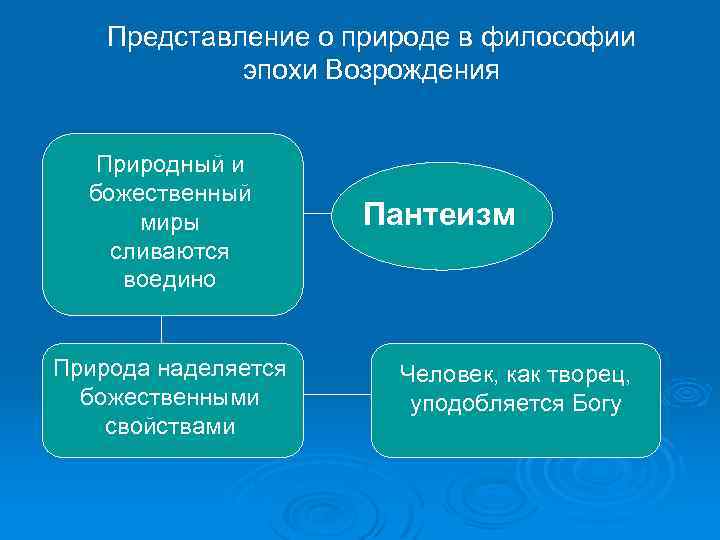 Представление о природе в философии эпохи Возрождения

Природный и божественный миры сливаются воедино

Пантеизм

Природа наделяется божественными свойствами

Человек, как творец, уподобляется Богу